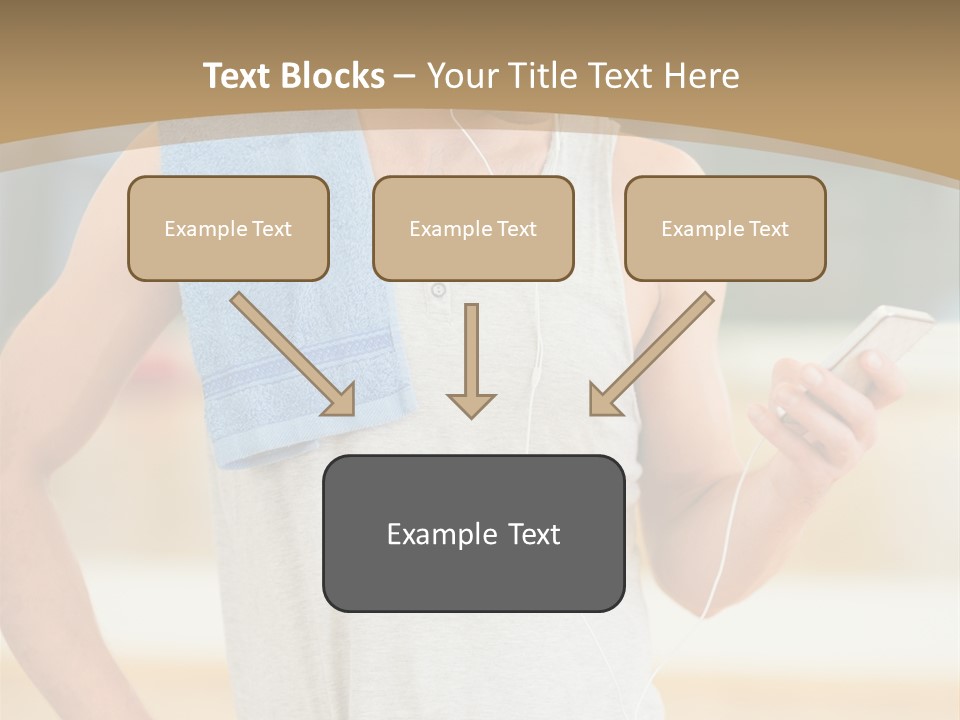 Text Blocks – Your Title Text Here

Example Text

Example Text

Example Text

Example Text